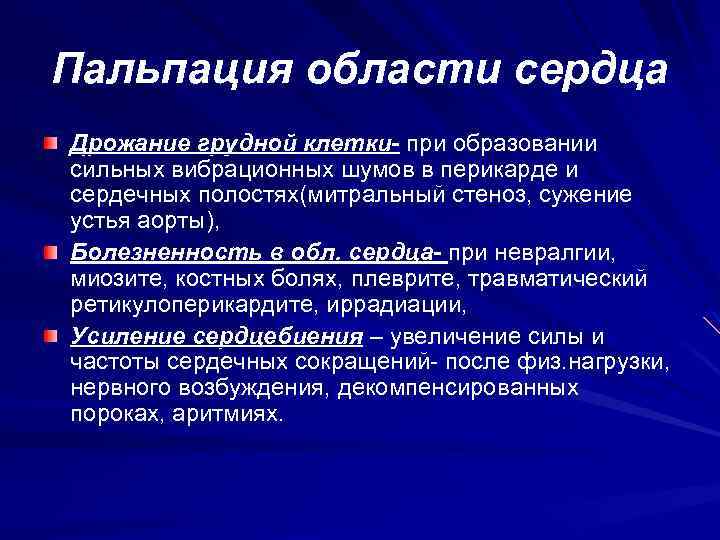 Пальпация области сердца

Дрожание грудной клетки- при образовании сильных вибрационных шумов в перикарде и сердечных полостях(митральный стеноз, сужение устья аорты),

Болезненность в обл. сердца- при невралгии, миозите, костных болях, плеврите, травматический ретикулоперикардите, иррадиации,

Усиление сердцебиения – увеличение силы и частоты сердечных сокращений- после физ.нагрузки, нервного возбуждения, декомпенсированных пороках, аритмиях.